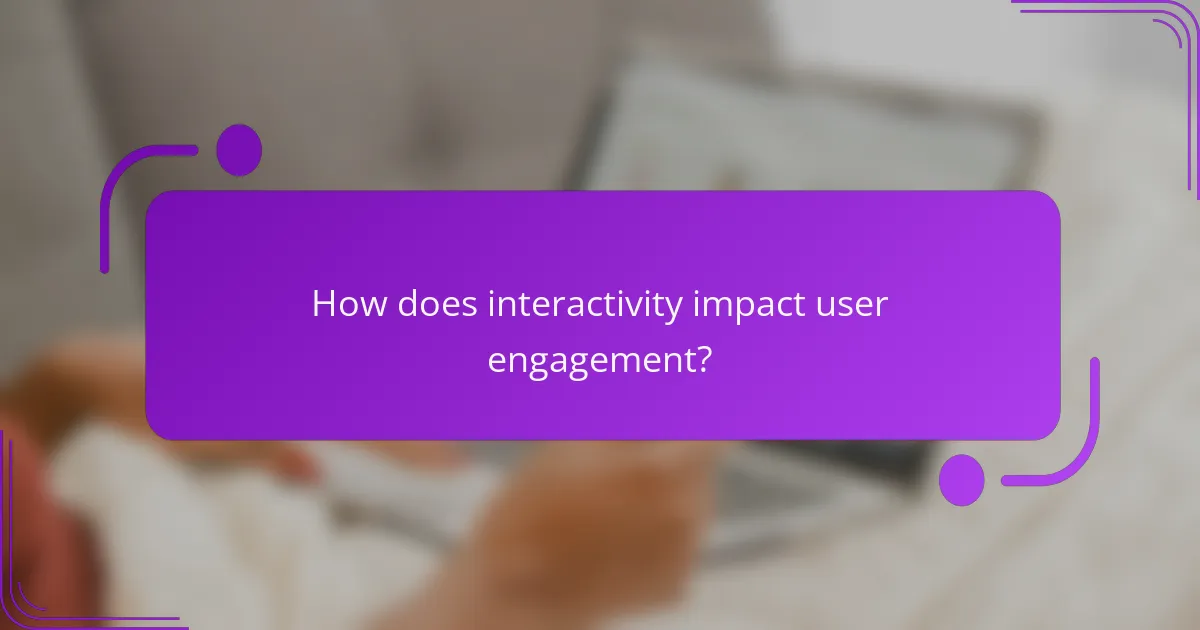 How does interactivity impact user engagement?